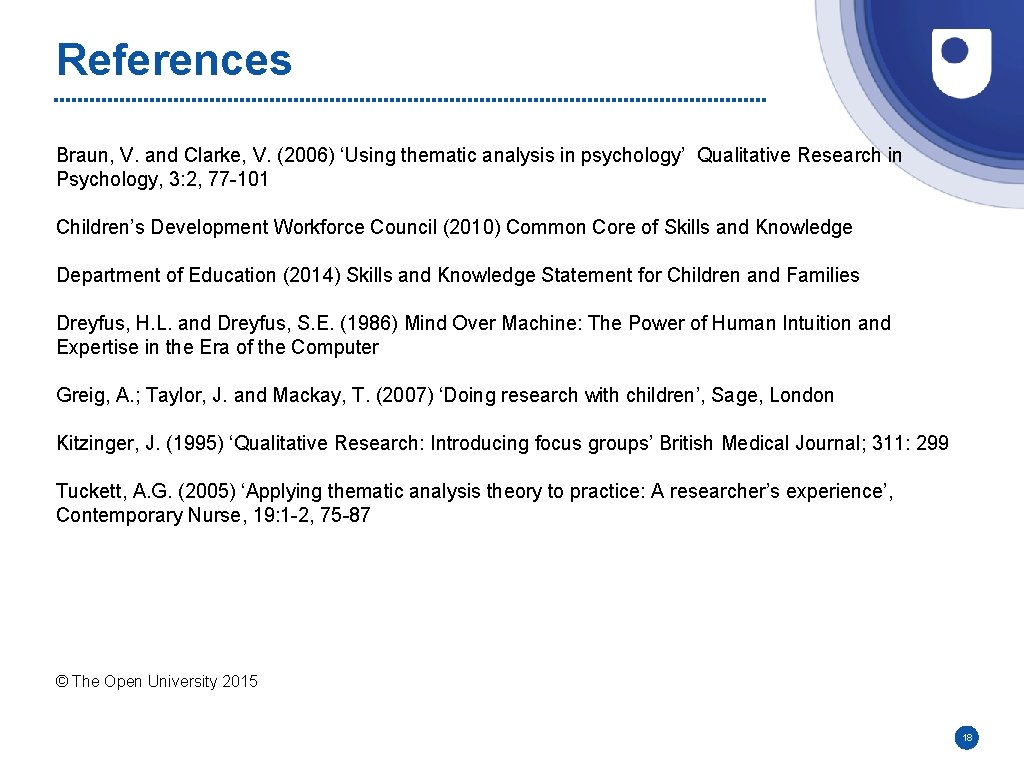 References

Braun, V. and Clarke, V. (2006) ‘Using thematic analysis in psychology’ Qualitative Research in Psychology, 3:2, 77-101

Children’s Development Workforce Council (2010) Common Core of Skills and Knowledge

Department of Education (2014) Skills and Knowledge Statement for Children and Families

Dreyfus, H.L. and Dreyfus, S.E. (1986) Mind Over Machine: The Power of Human Intuition and Expertise in the Era of the Computer

Greig, A.; Taylor, J. and Mackay, T. (2007) ‘Doing research with children’, Sage, London

Kitzinger, J. (1995) ‘Qualitative Research: Introducing focus groups’ British Medical Journal; 311: 299

Tuckett, A.G. (2005) ‘Applying thematic analysis theory to practice: A researcher’s experience’, Contemporary Nurse, 19:1-2, 75-87

© The Open University 2015

18